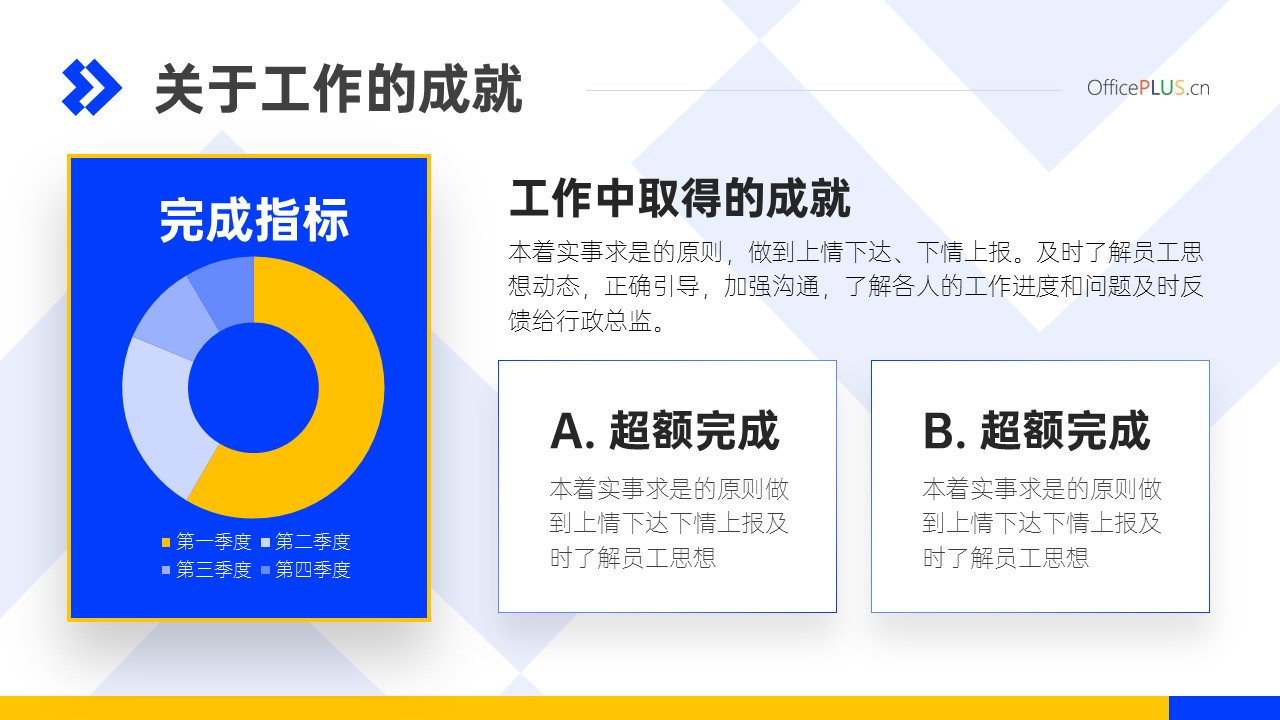 关于工作的成就

OfficePLUS.cn

完成指标

第一季度 第二季度
第三季度 第四季度

工作中取得的成就

本着实事求是的原则，做到上情下达、下情上报。及时了解员工思想动态，正确引导，加强沟通，了解各人的工作进度和问题及时反馈给行政总监。

A. 超额完成

本着实事求是的原则做到上情下达下情上报及时了解员工思想

B. 超额完成

本着实事求是的原则做到上情下达下情上报及时了解员工思想